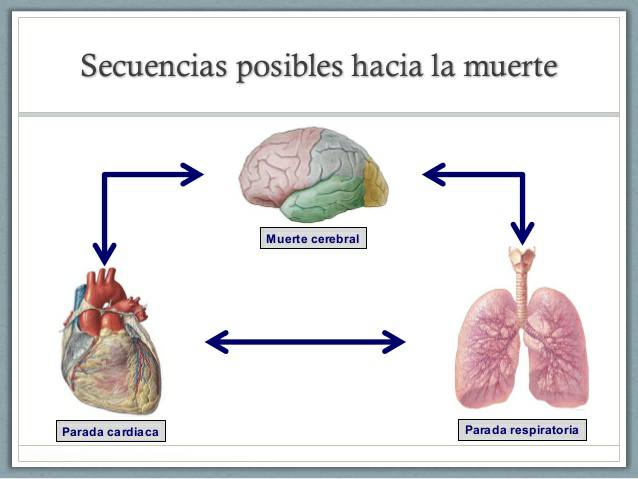 Secuencias posibles hacia la muerte

Muerte cerebral

Parada cardiaca

Parada respiratoria